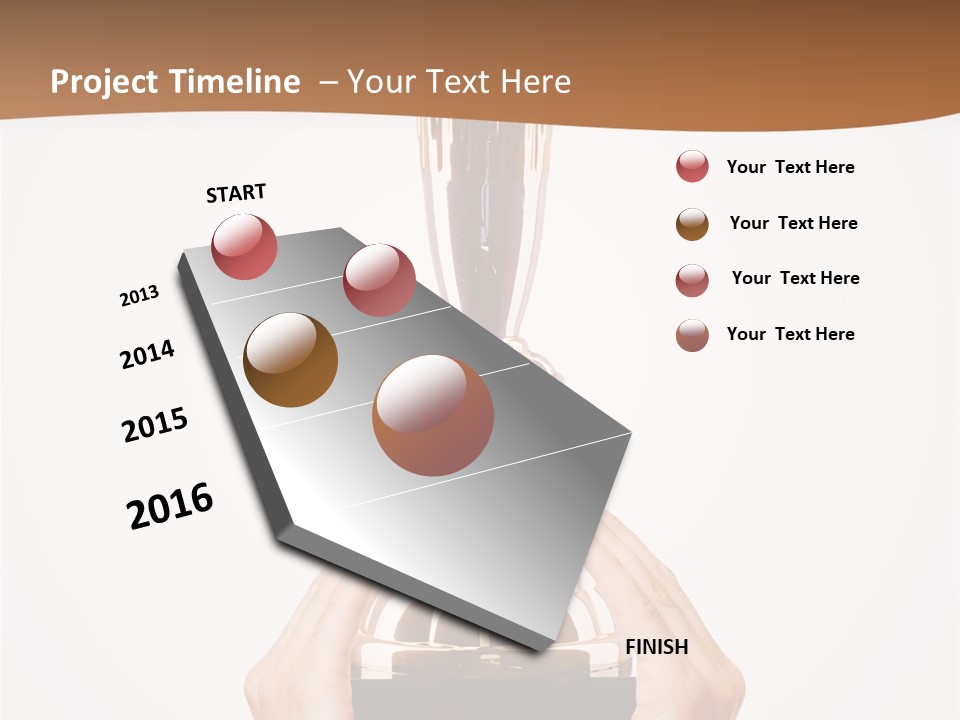 Project Timeline – Your Text Here

START

2013

2014

2015

2016

FINISH

Your Text Here

Your Text Here

Your Text Here

Your Text Here